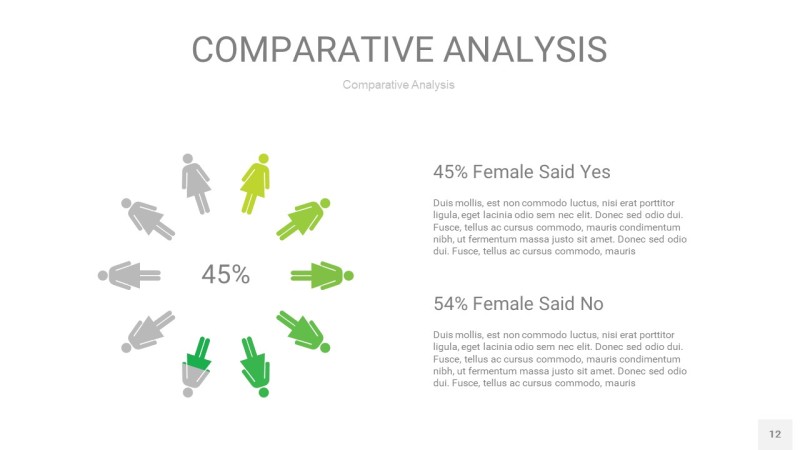 COMPARATIVE ANALYSIS

Comparative Analysis

45%

45% Female Said Yes

Duis mollis, est non commodo luctus, nisi erat porttitor ligula, eget lacinia odio sem nec elit. Donec sed odio dui. Fusce, tellus ac cursus commodo, mauris condimentum nibh, ut fermentum massa justo sit amet. Donec sed odio dui. Fusce, tellus ac cursus commodo, mauris

54% Female Said No

Duis mollis, est non commodo luctus, nisi erat porttitor ligula, eget lacinia odio sem nec elit. Donec sed odio dui. Fusce, tellus ac cursus commodo, mauris condimentum nibh, ut fermentum massa justo sit amet. Donec sed odio dui. Fusce, tellus ac cursus commodo, mauris

12